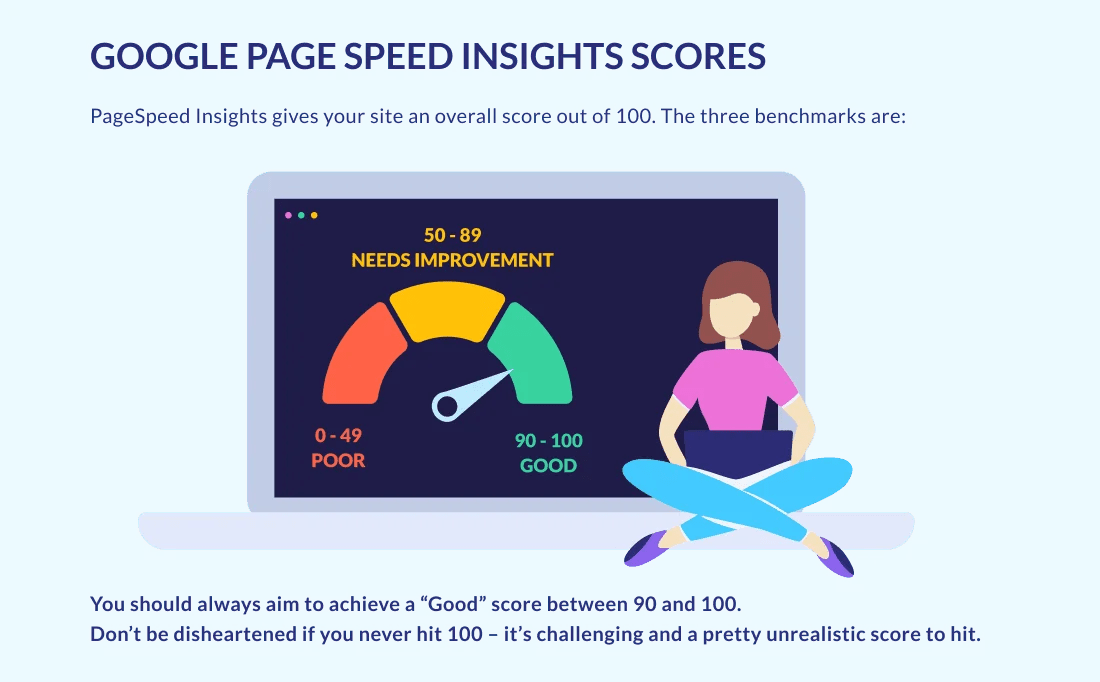 GOOGLE PAGE SPEED INSIGHTS SCORES

PageSpeed Insights gives your site an overall score out of 100. The three benchmarks are:

50 - 89
NEEDS IMPROVEMENT

0 - 49
POOR

90 - 100
GOOD

You should always aim to achieve a “Good” score between 90 and 100.
Don’t be disheartened if you never hit 100 – it’s challenging and a pretty unrealistic score to hit.